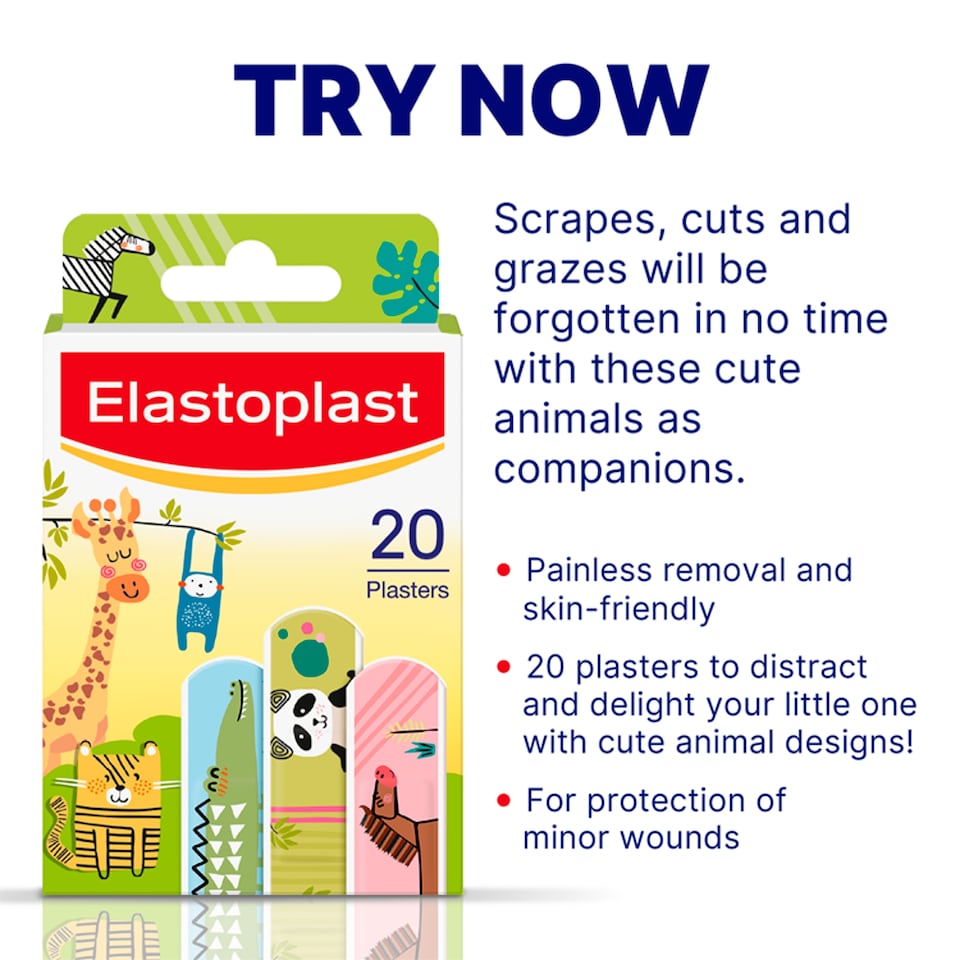 TRY NOW

Elastoplast

20
Plasters

Scrapes, cuts and grazes will be forgotten in no time with these cute animals as companions.

• Painless removal and skin-friendly
• 20 plasters to distract and delight your little one with cute animal designs!
• For protection of minor wounds